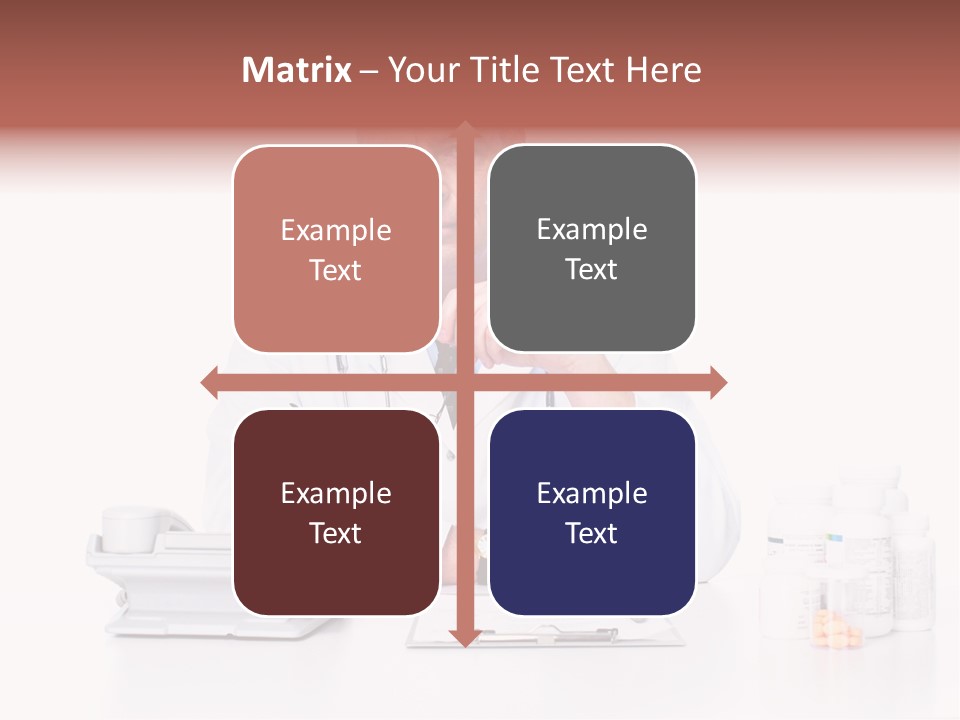 Matrix – Your Title Text Here

Example Text

Example Text

Example Text

Example Text